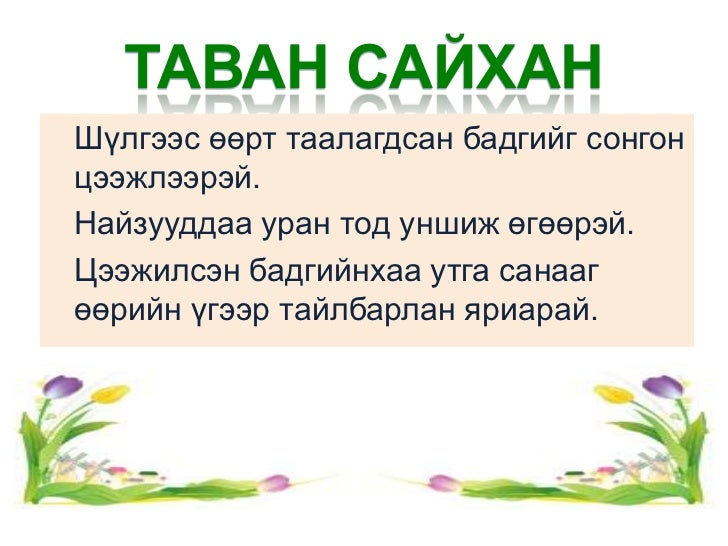 ТАВАН САЙХАН

Шүлгээс өөрт таалагдсан бадгийг сонгон цээжлээрэй.

Найзууддаа уран тод уншиж өгөөрэй.

Цээжилсэн бадгийнхаа утга санааг өөрийн үгээр тайлбарлан яриарай.